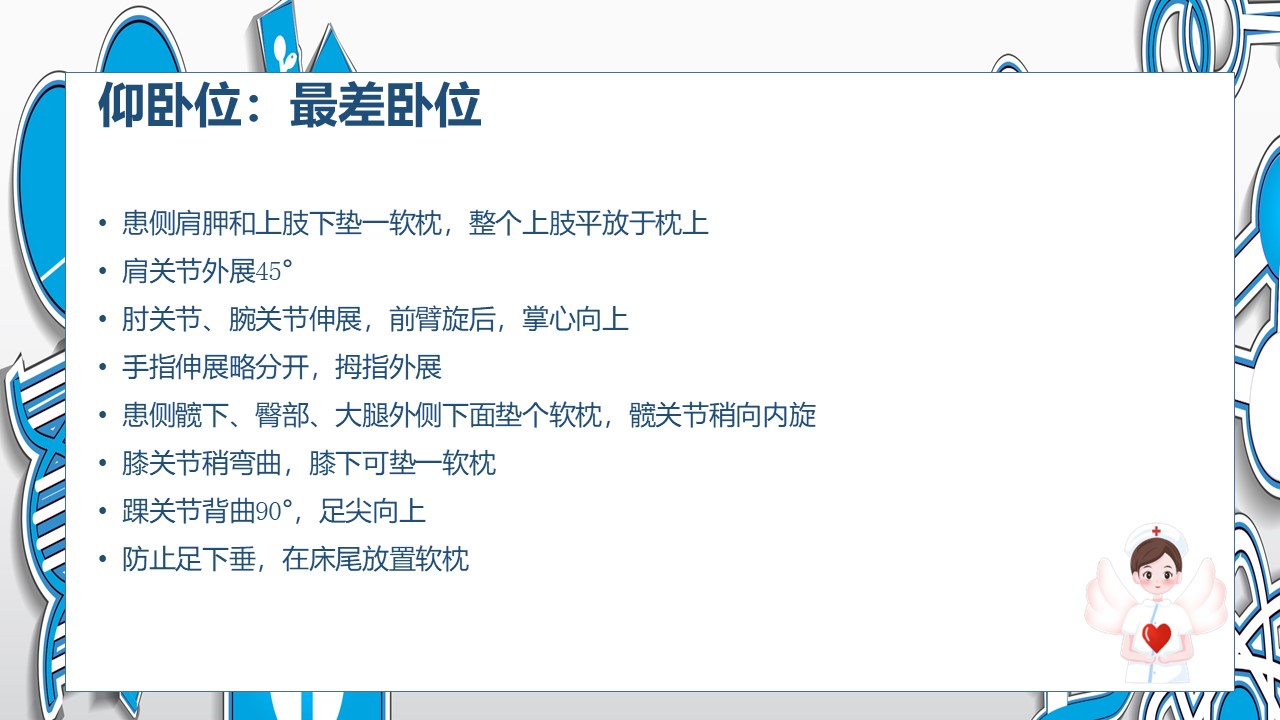 仰卧位：最差卧位

• 患侧肩胛和上肢下垫一软枕，整个上肢平放于枕上
• 肩关节外展45°
• 肘关节、腕关节伸展，前臂旋后，掌心向上
• 手指伸展略分开，拇指外展
• 患侧髋下、臀部、大腿外侧下面垫个软枕，髋关节稍向内旋
• 膝关节稍弯曲，膝下可垫一软枕
• 踝关节背曲90°，足尖向上
• 防止足下垂，在床尾放置软枕